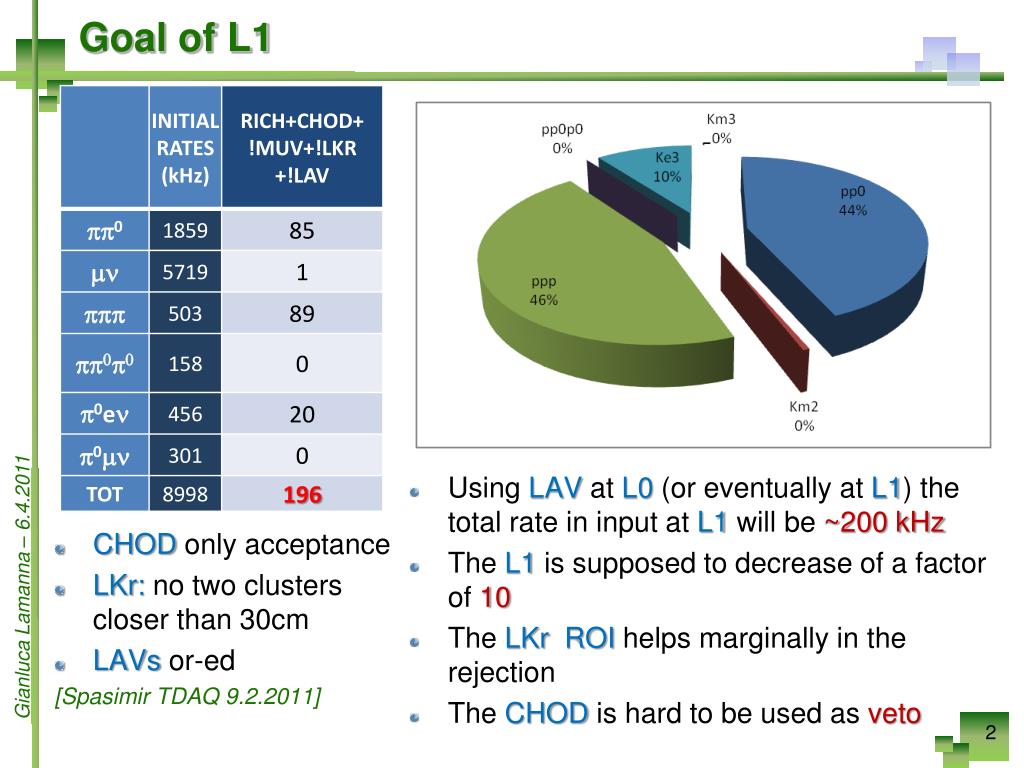 Goal of L1

| | INITIAL RATES (kHz) | RICH+CHOD+ !MUV+!LKR +!LAV |
|---|---|---|
| $\pi\pi^0$ | 1859 | 85 |
| $\mu\nu$ | 5719 | 1 |
| $\pi\pi\pi$ | 503 | 89 |
| $\pi\pi^0\pi^0$ | 158 | 0 |
| $\pi^0 e\nu$ | 456 | 20 |
| $\pi^0\mu\nu$ | 301 | 0 |
| TOT | 8998 | 196 |

pp0p0 0%
Km3 0%
Ke3 10%
pp0 44%
ppp 46%
Km2 0%

CHOD only acceptance
LKr: no two clusters closer than 30cm
LAVs or-ed
[Spasimir TDAQ 9.2.2011]

Using LAV at L0 (or eventually at L1) the total rate in input at L1 will be ~200 kHz
The L1 is supposed to decrease of a factor of 10
The LKr ROI helps marginally in the rejection
The CHOD is hard to be used as veto

Gianluca Lamanna – 6.4.2011

2